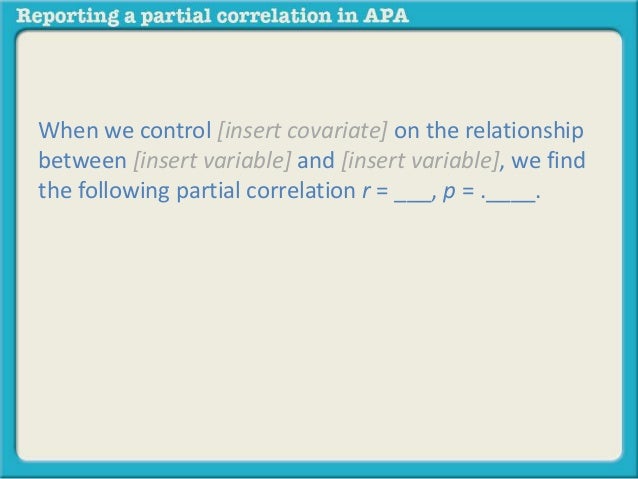 Reporting a partial correlation in APA

When we control [insert covariate] on the relationship between [insert variable] and [insert variable], we find the following partial correlation $r$ = ___, $p$ = .____.